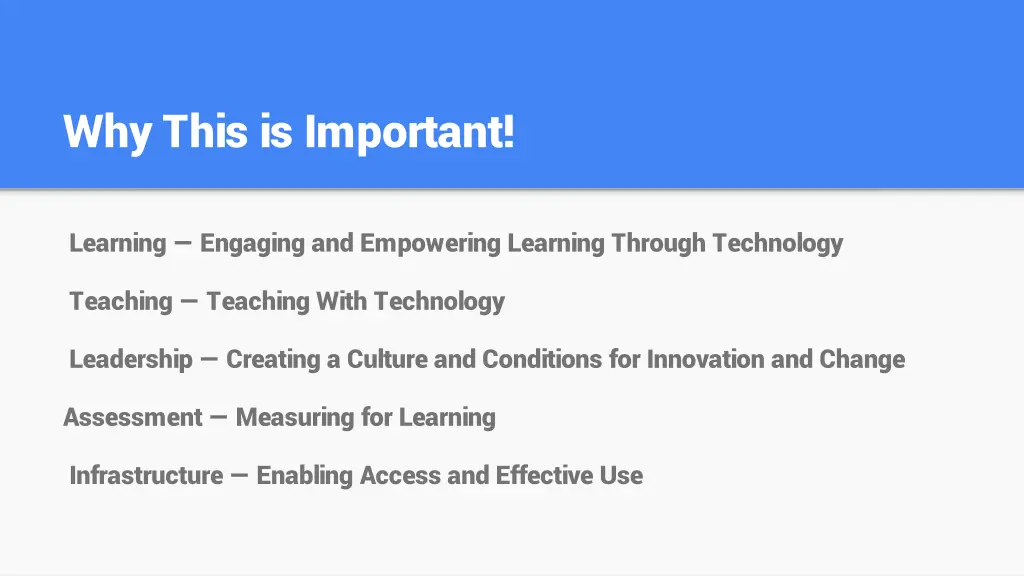 Why This is Important!

Learning — Engaging and Empowering Learning Through Technology

Teaching — Teaching With Technology

Leadership — Creating a Culture and Conditions for Innovation and Change

Assessment — Measuring for Learning

Infrastructure — Enabling Access and Effective Use